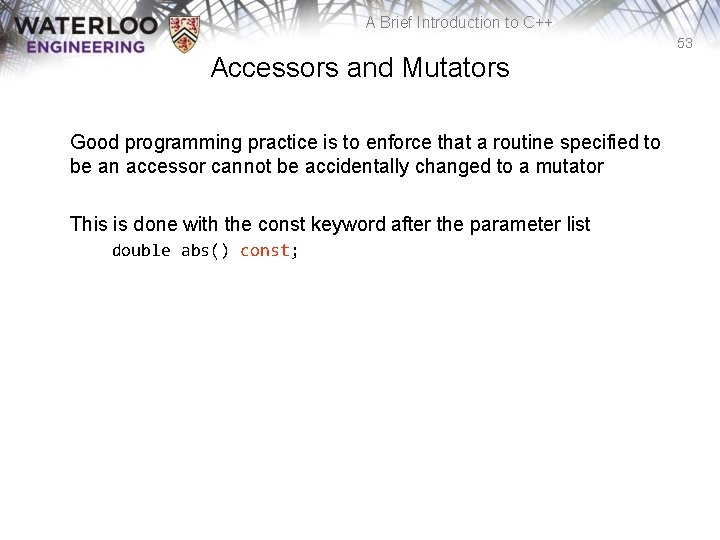 WATERLOO ENGINEERING

A Brief Introduction to C++

53

Accessors and Mutators

Good programming practice is to enforce that a routine specified to be an accessor cannot be accidentally changed to a mutator

This is done with the const keyword after the parameter list

double abs() const;